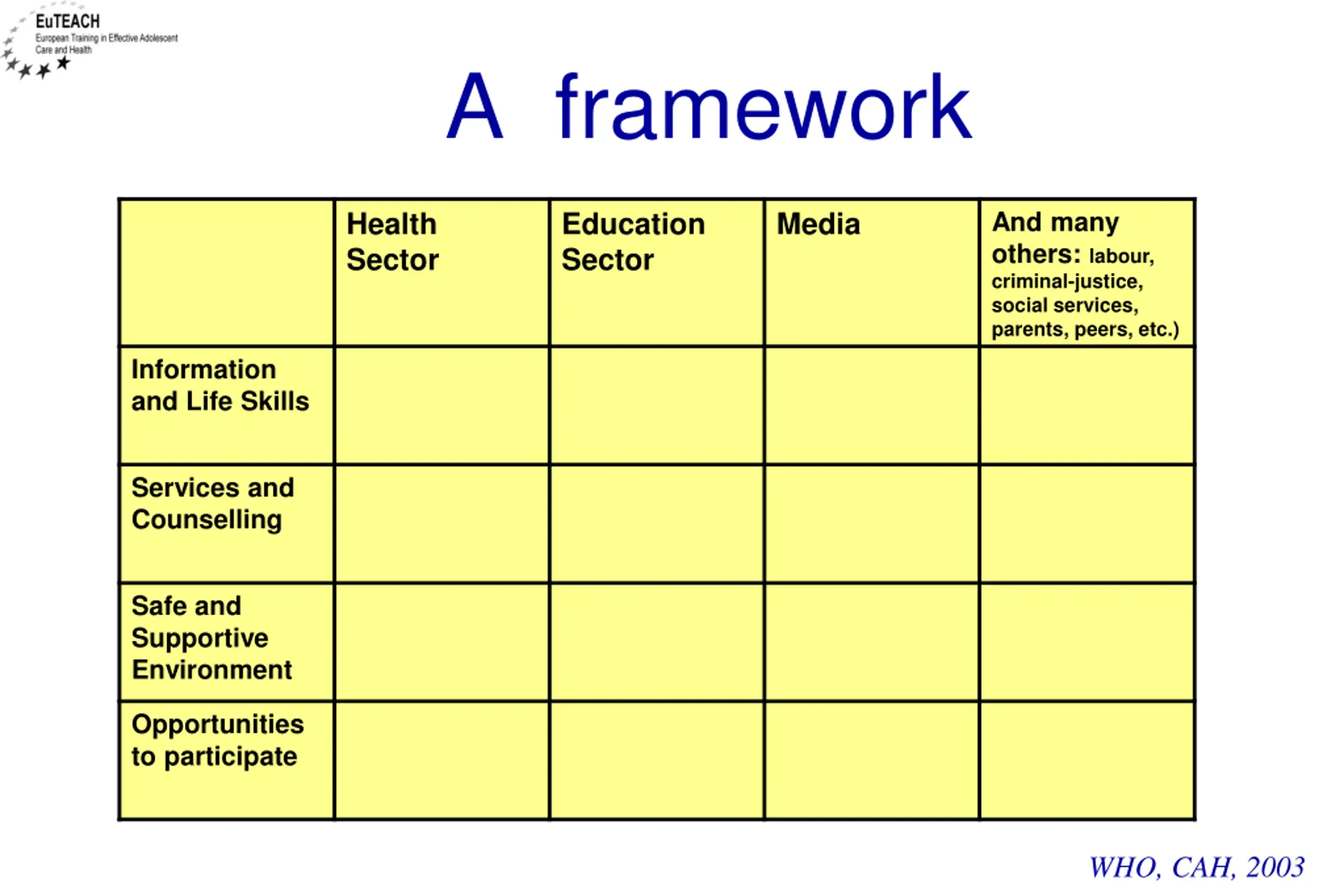 EuTEACH
European Training in Effective Adolescent Care and Health

A framework

| | Health Sector | Education Sector | Media | And many others: labour, criminal-justice, social services, parents, peers, etc.) |
|---|---|---|---|---|
| Information and Life Skills | | | | |
| Services and Counselling | | | | |
| Safe and Supportive Environment | | | | |
| Opportunities to participate | | | | |

WHO, CAH, 2003